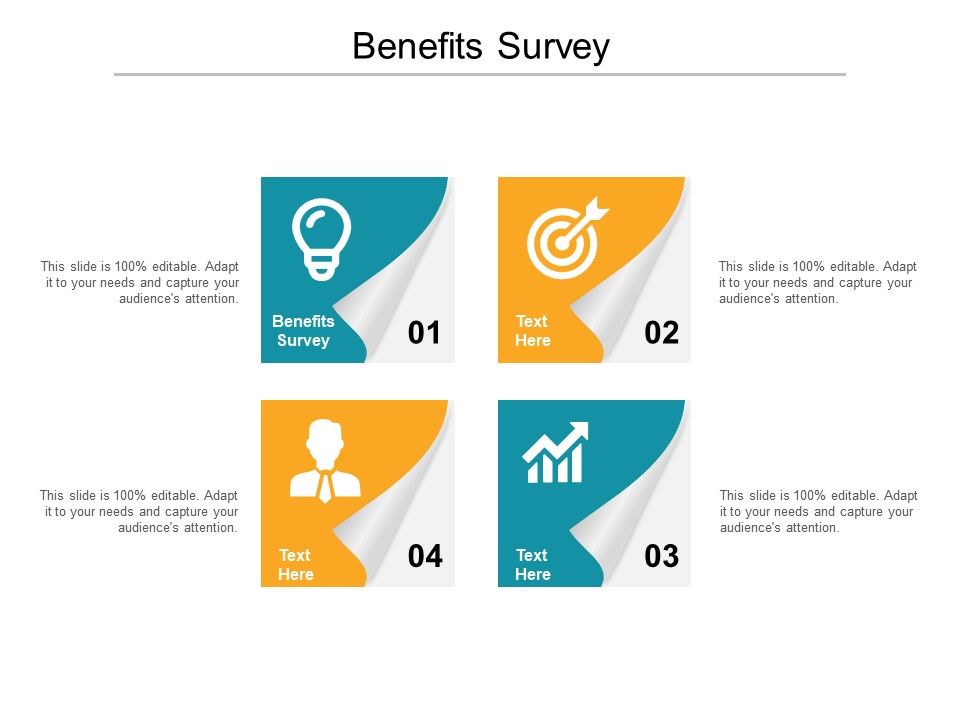 Benefits Survey

This slide is 100% editable. Adapt it to your needs and capture your audience's attention.

Benefits Survey

01

Text Here

02

This slide is 100% editable. Adapt it to your needs and capture your audience's attention.

This slide is 100% editable. Adapt it to your needs and capture your audience's attention.

Text Here

04

Text Here

03

This slide is 100% editable. Adapt it to your needs and capture your audience's attention.